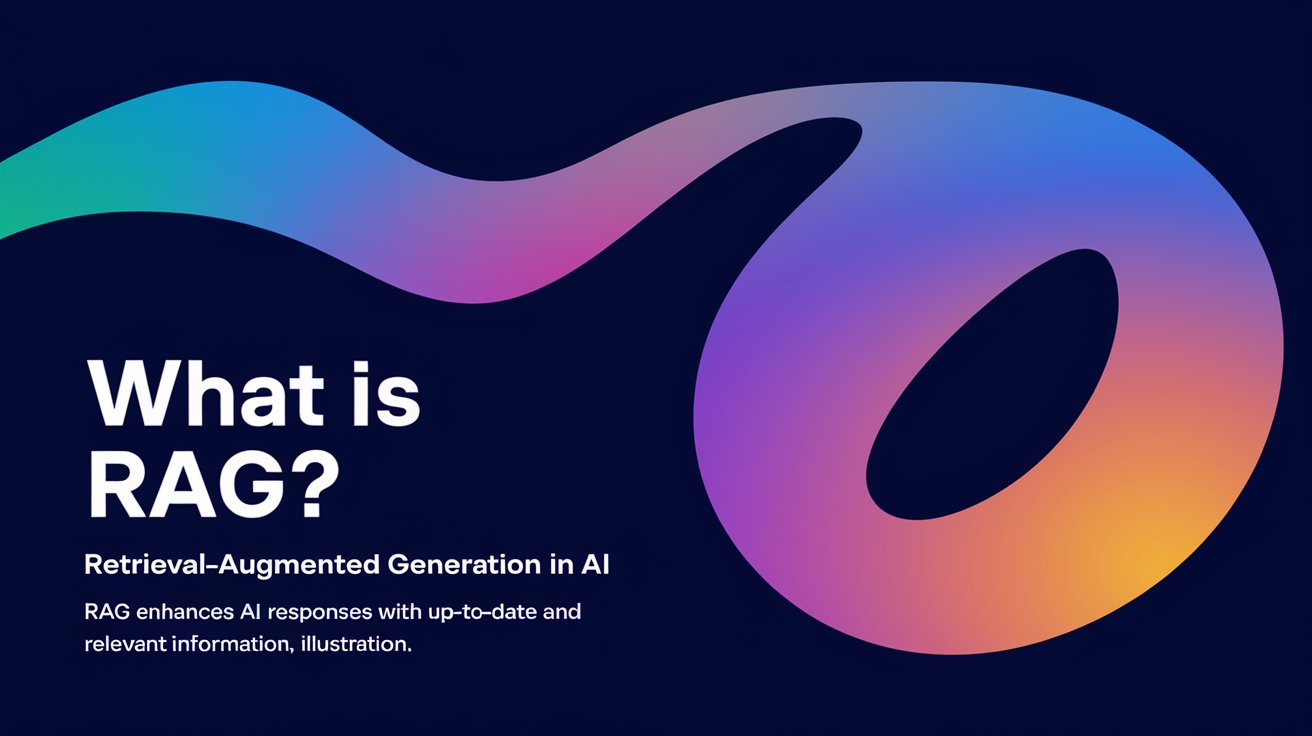 What is RAG?

Retrieval-Augmented Generation in AI

RAG enhances AI responses with up-to-date and relevant information, illustration.